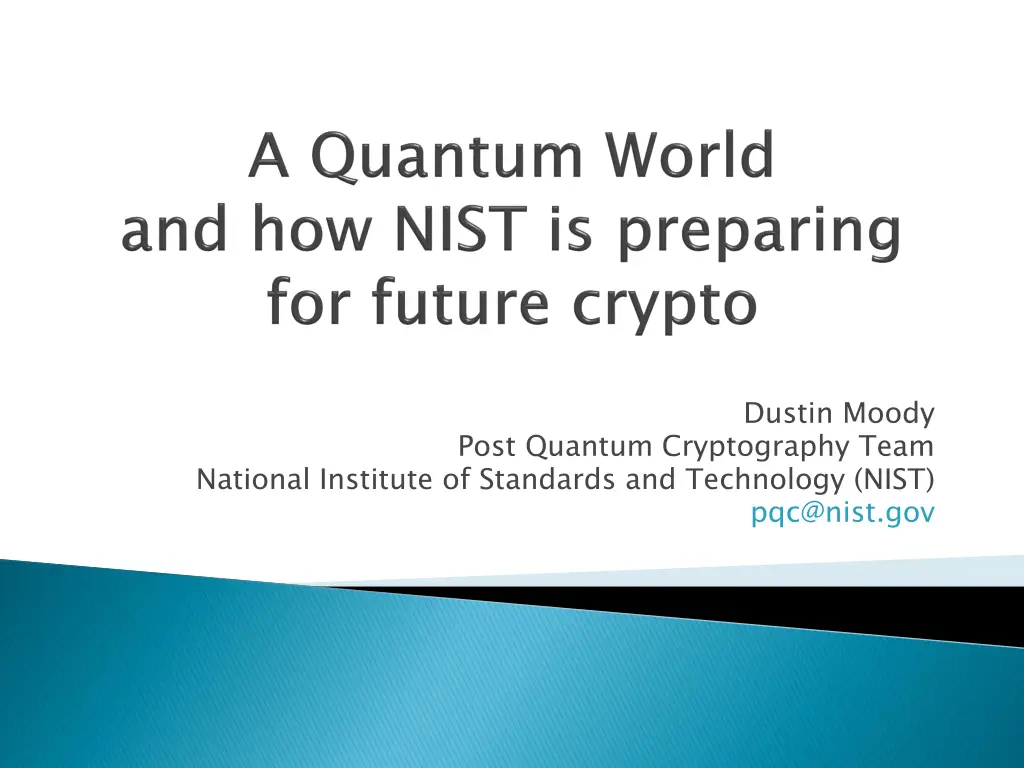 A Quantum World
and how NIST is preparing
for future crypto

Dustin Moody
Post Quantum Cryptography Team
National Institute of Standards and Technology (NIST)
pqc@nist.gov